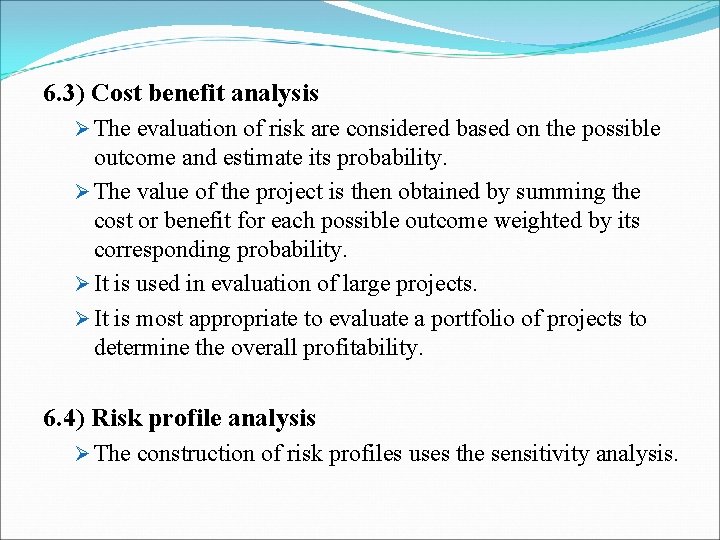 6.3) Cost benefit analysis

➢ The evaluation of risk are considered based on the possible outcome and estimate its probability.

➢ The value of the project is then obtained by summing the cost or benefit for each possible outcome weighted by its corresponding probability.

➢ It is used in evaluation of large projects.

➢ It is most appropriate to evaluate a portfolio of projects to determine the overall profitability.

6.4) Risk profile analysis

➢ The construction of risk profiles uses the sensitivity analysis.